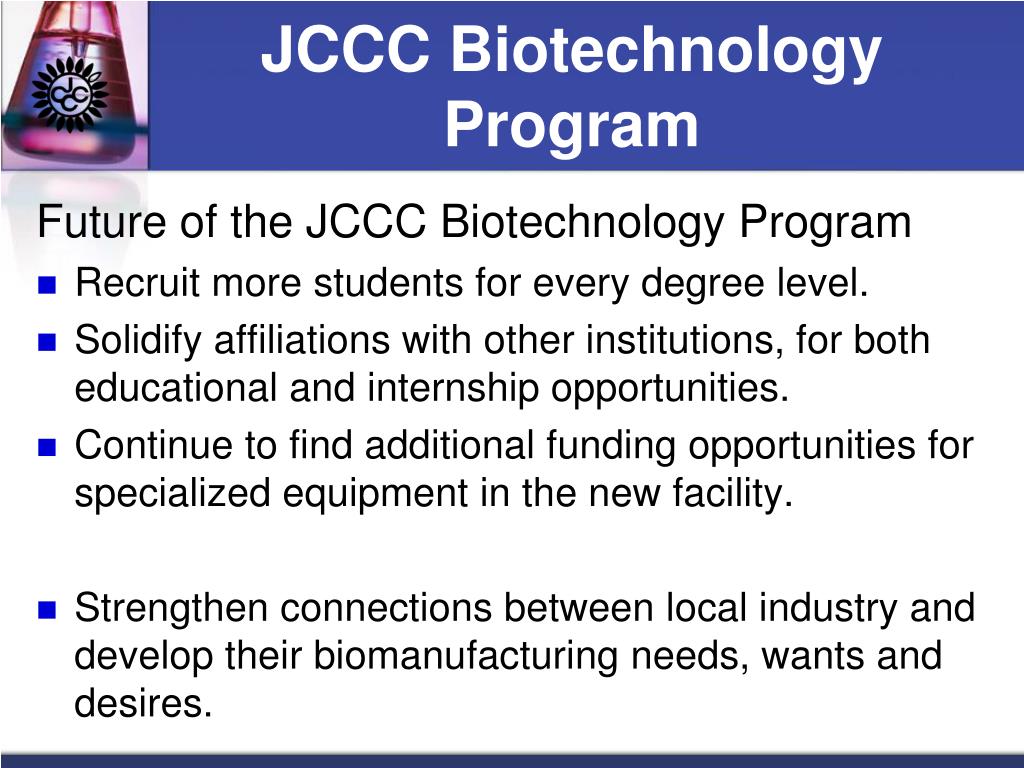 JCCC Biotechnology Program

Future of the JCCC Biotechnology Program

- Recruit more students for every degree level.
- Solidify affiliations with other institutions, for both educational and internship opportunities.
- Continue to find additional funding opportunities for specialized equipment in the new facility.

- Strengthen connections between local industry and develop their biomanufacturing needs, wants and desires.